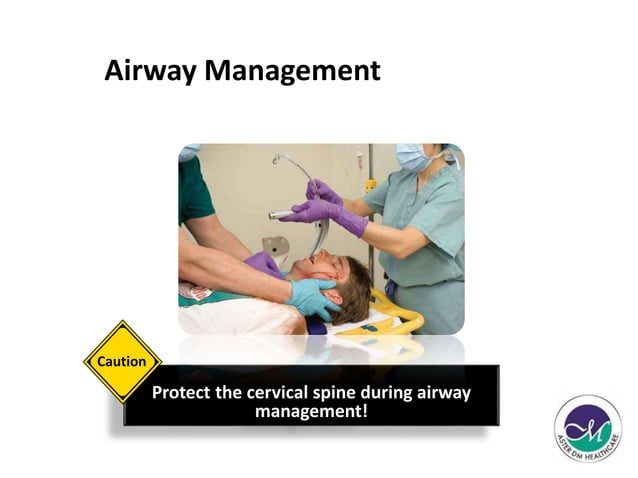 Airway Management

Caution

Protect the cervical spine during airway management!

ASTER DM HEALTHCARE